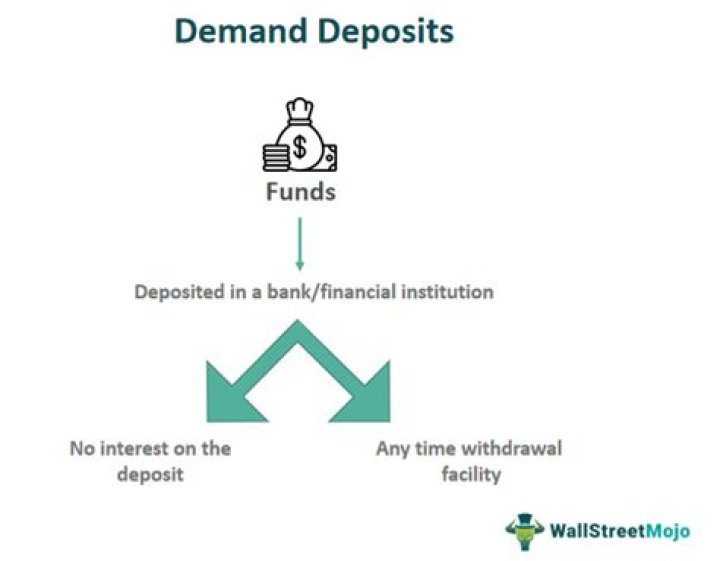 Demand Deposits

$

Funds

Deposited in a bank/financial institution

No interest on the deposit

Any time withdrawal facility

WallStreetMojo